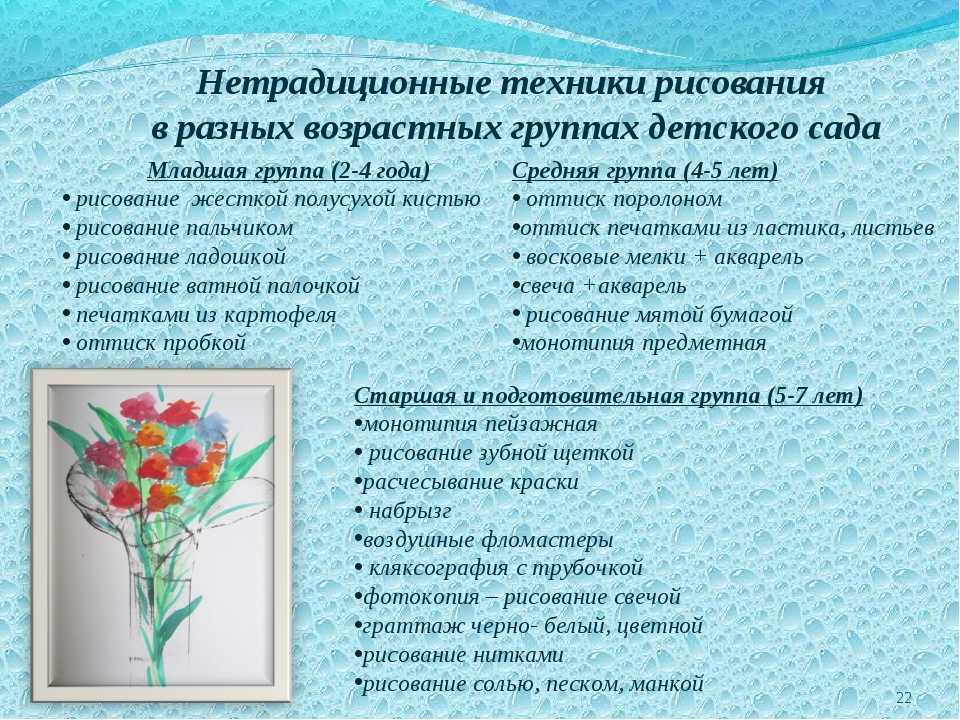 Нетрадиционные техники рисования в разных возрастных группах детского сада

Младшая группа (2-4 года)
• рисование жесткой полусухой кистью
• рисование пальчиком
• рисование ладошкой
• рисование ватной палочкой
• печатками из картофеля
• оттиск пробкой

Средняя группа (4-5 лет)
• оттиск поролоном
•оттиск печатками из ластика, листьев
• восковые мелки + акварель
•свеча +акварель
• рисование мятой бумагой
•монотипия предметная

Старшая и подготовительная группа (5-7 лет)
•монотипия пейзажная
• рисование зубной щеткой
•расчесывание краски
• набрызг
•воздушные фломастеры
• кляксография с трубочкой
•фотокопия – рисование свечой
•граттаж черно- белый, цветной
•рисование нитками
•рисование солью, песком, манкой

22